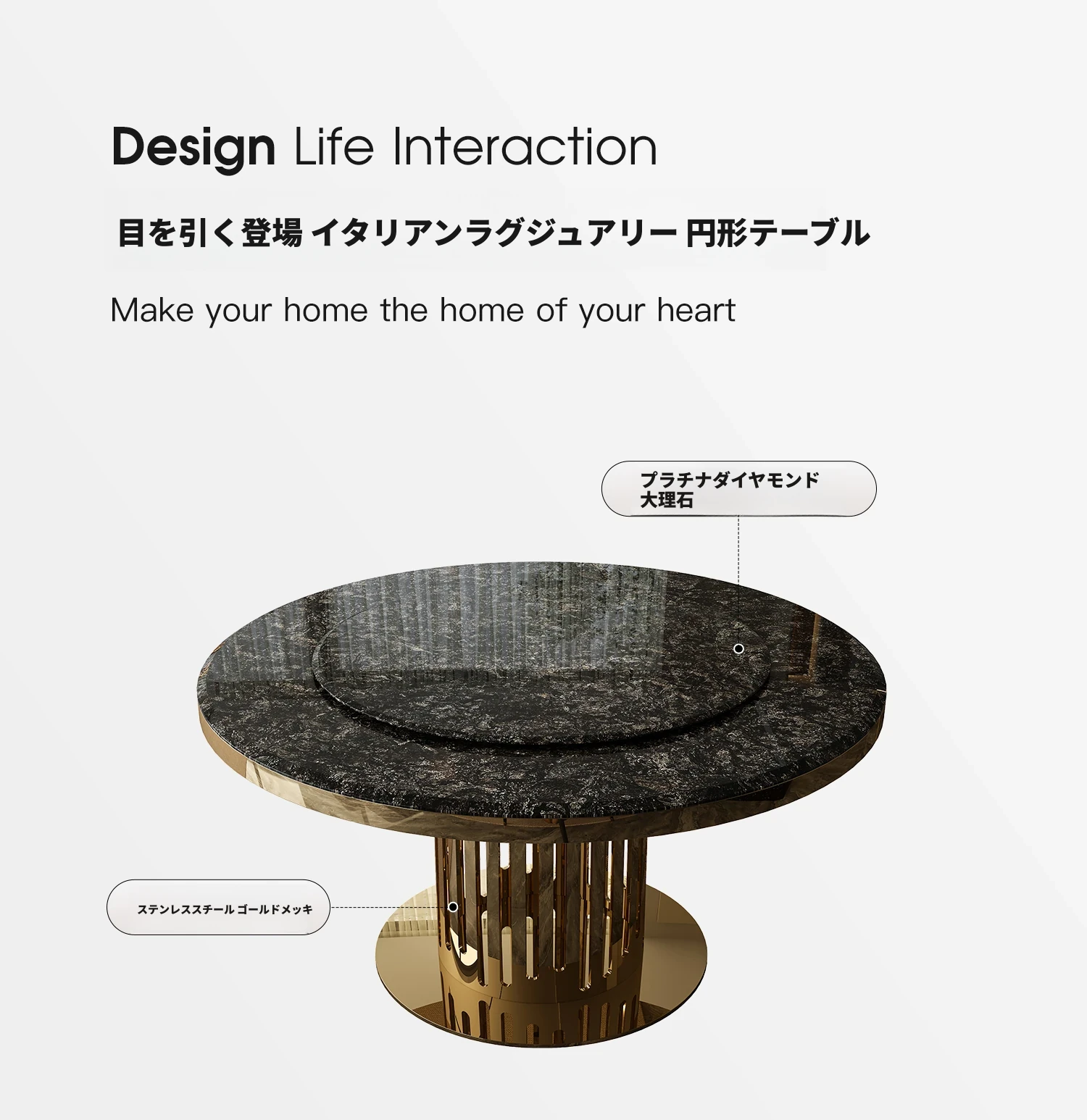 Design Life Interaction

目を引く登場 イタリアンラグジュアリー 円形テーブル

Make your home the home of your heart

プラチナダイヤモンド
大理石

ステンレススチール ゴールドメッキ